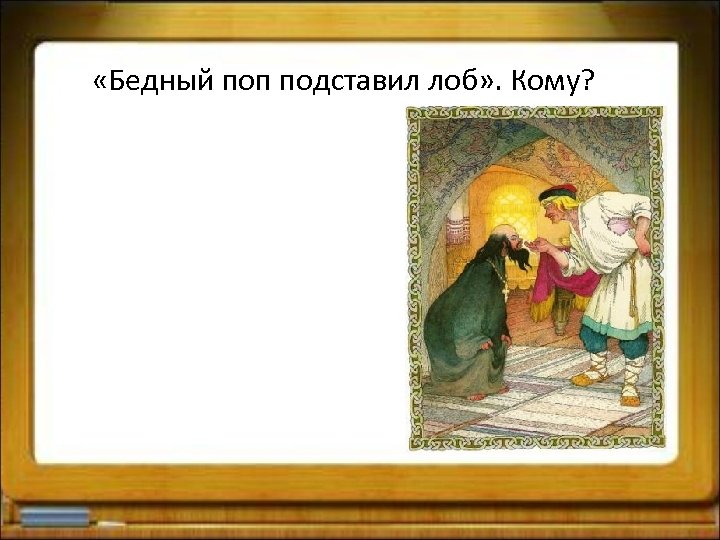 «Бедный поп подставил лоб». Кому?